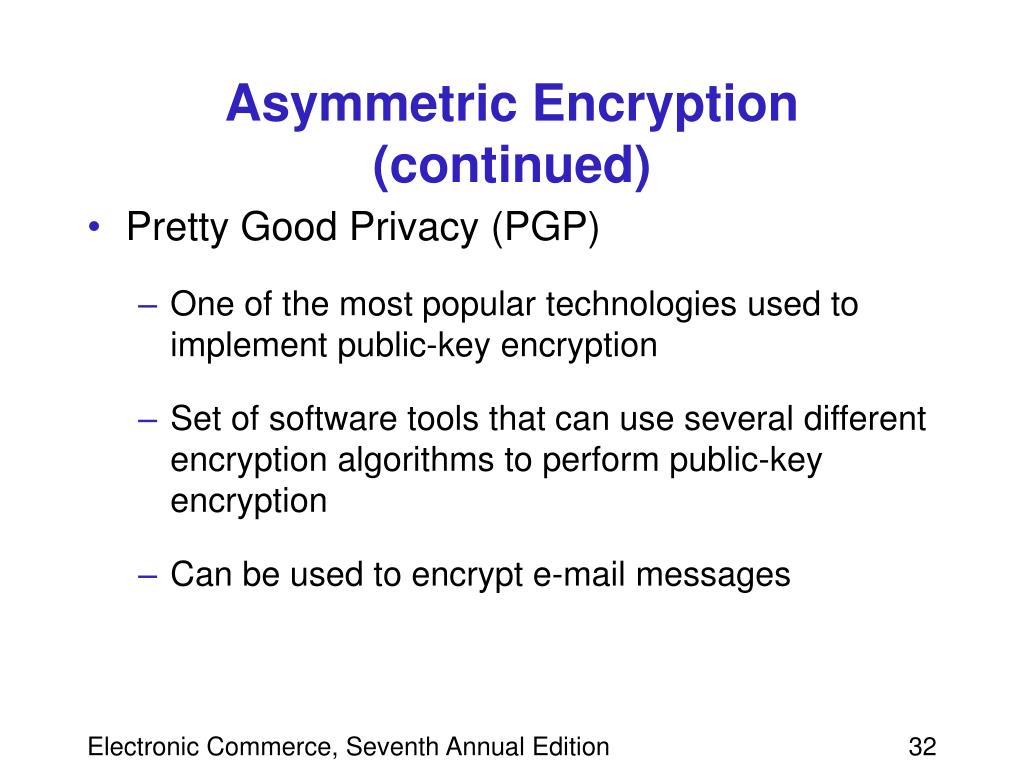 Asymmetric Encryption (continued)

• Pretty Good Privacy (PGP)

– One of the most popular technologies used to implement public-key encryption

– Set of software tools that can use several different encryption algorithms to perform public-key encryption

– Can be used to encrypt e-mail messages

Electronic Commerce, Seventh Annual Edition

32